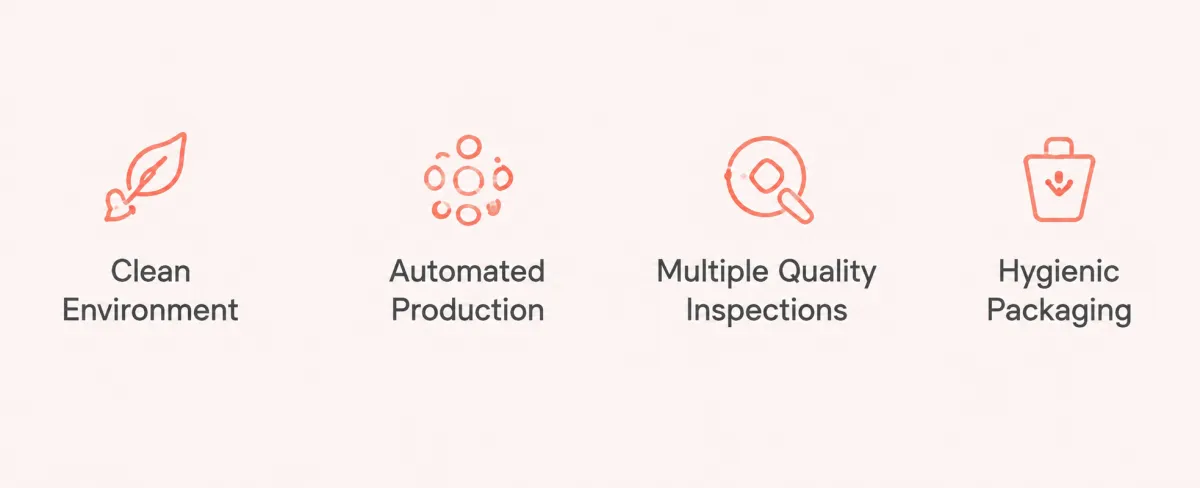 Clean Environment

Automated Production

Multiple Quality Inspections

Hygienic Packaging